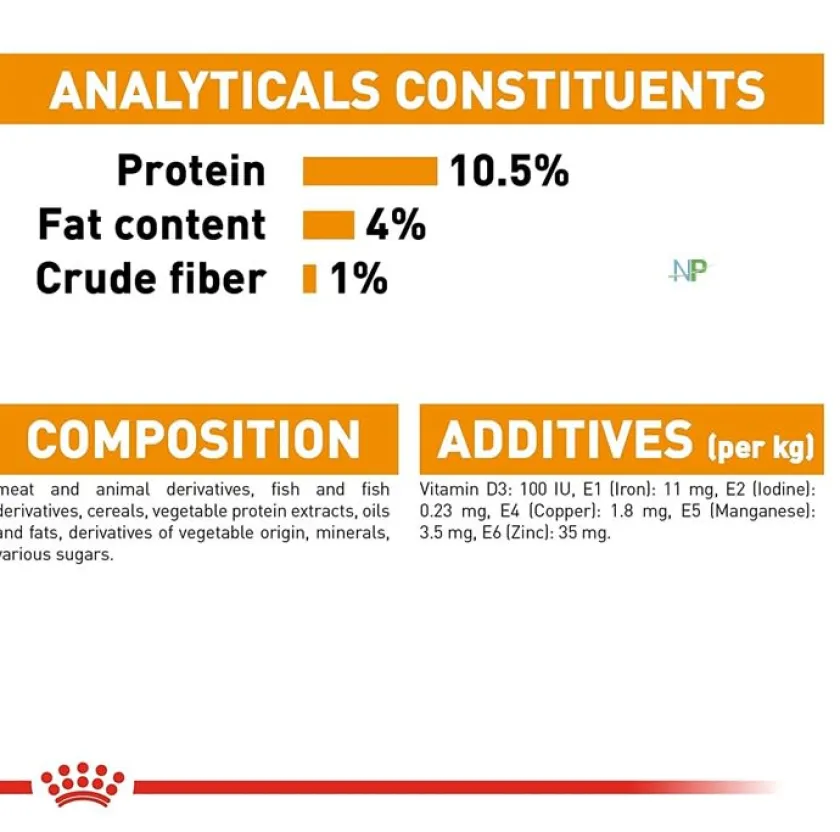 ANALYTICALS CONSTITUENTS

Protein 10.5%
Fat content 4%
Crude fiber 1%

NP

COMPOSITION

meat and animal derivatives, fish and fish derivatives, cereals, vegetable protein extracts, oils and fats, derivatives of vegetable origin, minerals, various sugars.

ADDITIVES (per kg)

Vitamin D3: 100 IU, E1 (Iron): 11 mg, E2 (Iodine): 0.23 mg, E4 (Copper): 1.8 mg, E5 (Manganese): 3.5 mg, E6 (Zinc): 35 mg.